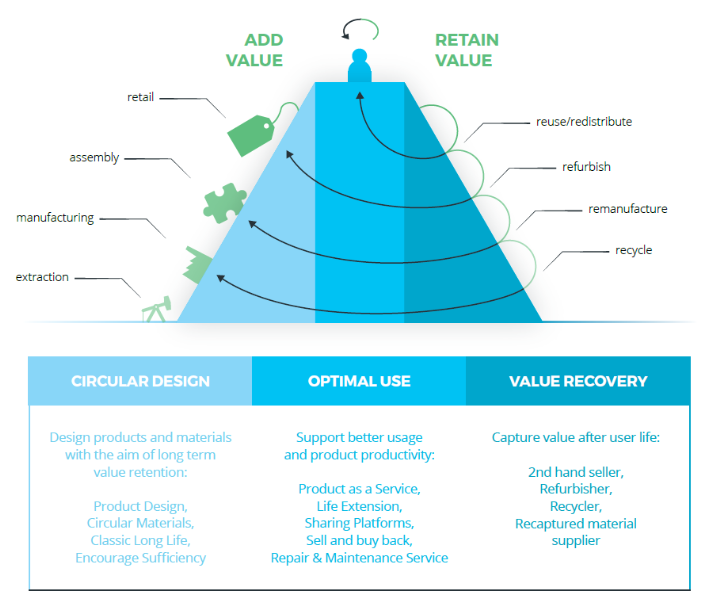 ADD VALUE

RETAIN VALUE

retail

assembly

manufacturing

extraction

reuse/redistribute

refurbish

remanufacture

recycle

| CIRCULAR DESIGN | OPTIMAL USE | VALUE RECOVERY |
|---|---|---|
| Design products and materials with the aim of long term value retention: Product Design, Circular Materials, Classic Long Life, Encourage Sufficiency | Support better usage and product productivity: Product as a Service, Life Extension, Sharing Platforms, Sell and buy back, Repair & Maintenance Service | Capture value after user life: 2nd hand seller, Refurbisher, Recycler, Recaptured material supplier |